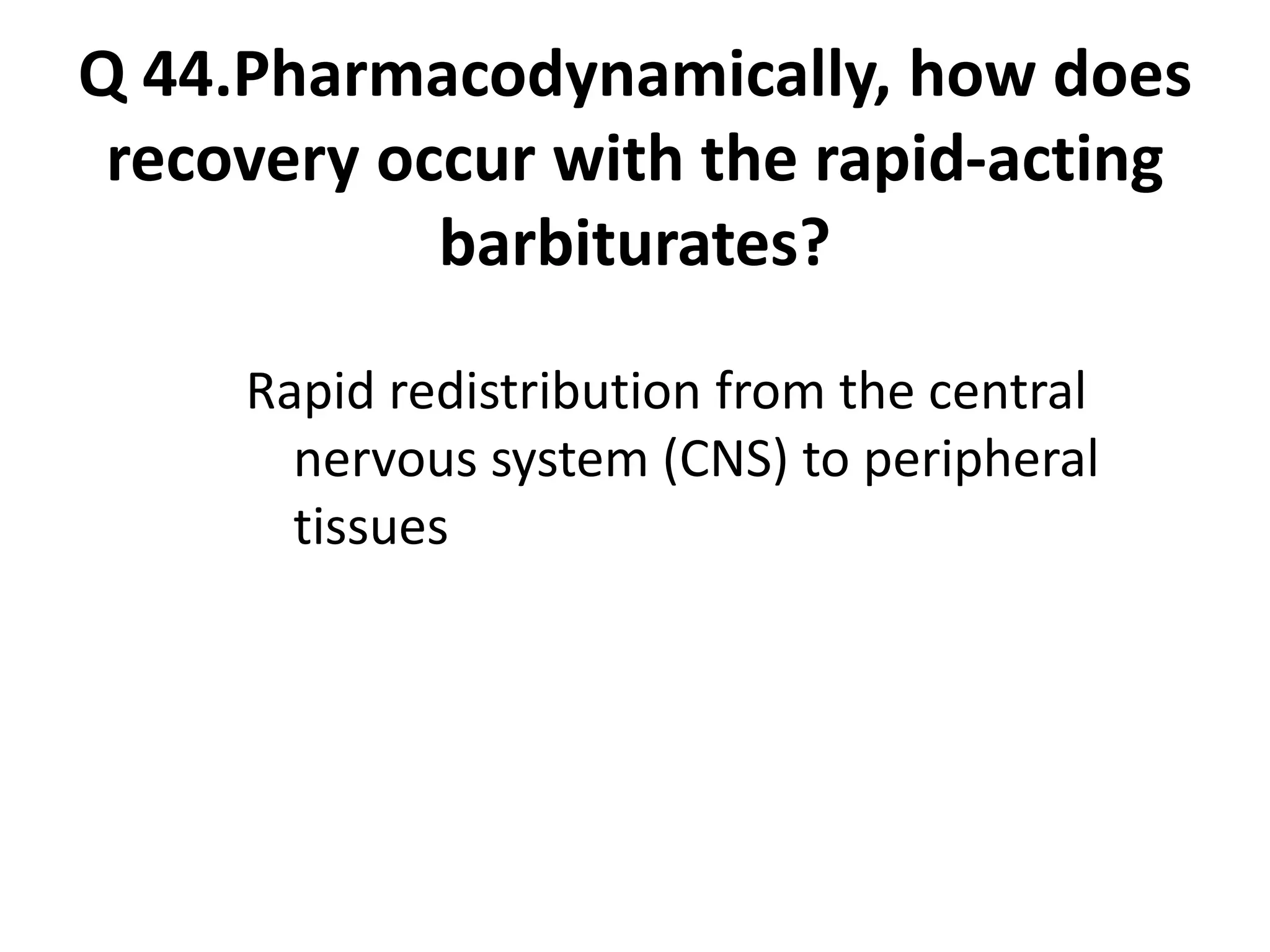 Q 44.Pharmacodynamically, how does recovery occur with the rapid-acting barbiturates?

Rapid redistribution from the central nervous system (CNS) to peripheral tissues